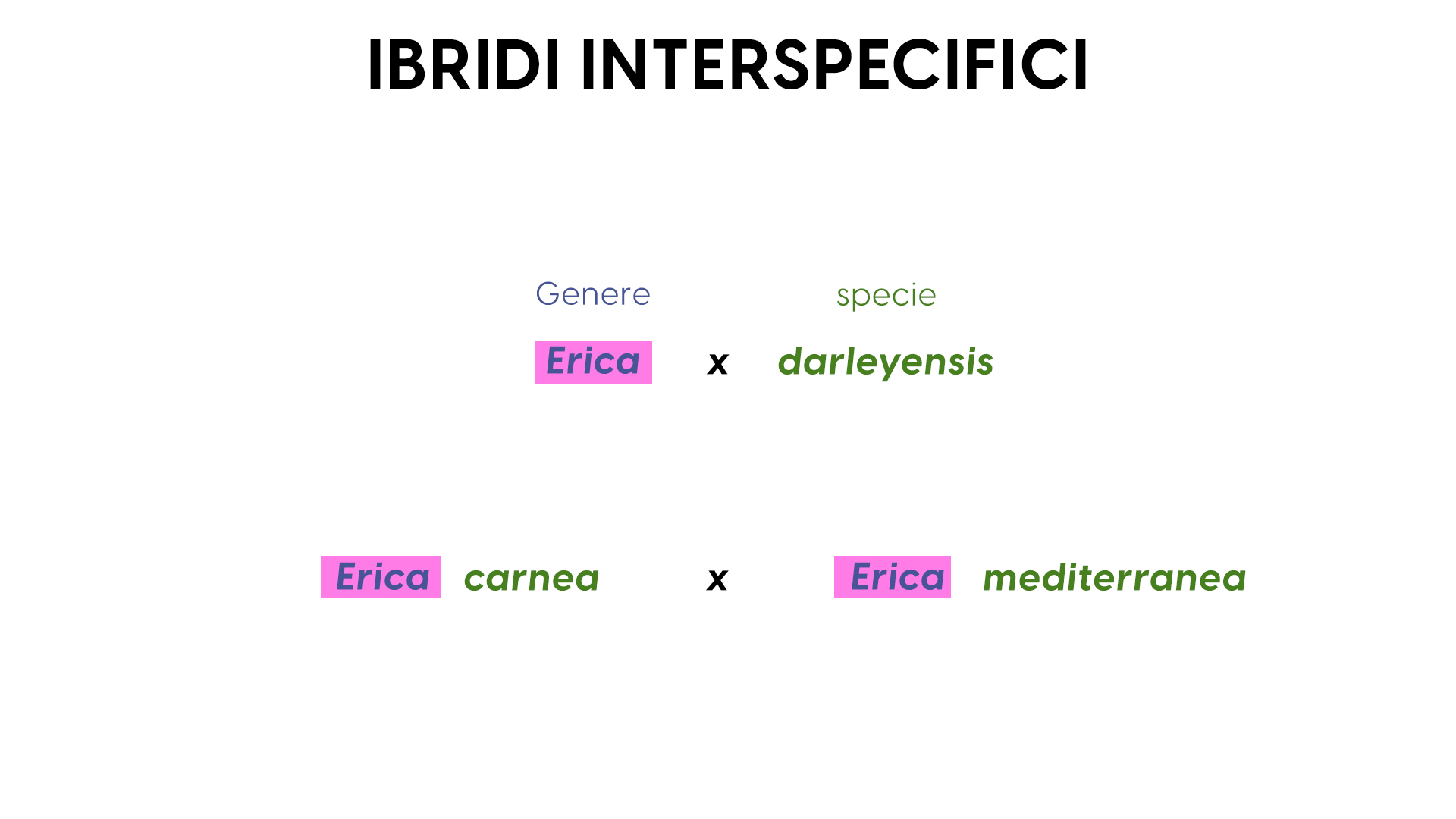 IBRIDI INTERSPECIFICI

Genere specie

Erica x darleyensis

Erica carnea x Erica mediterranea